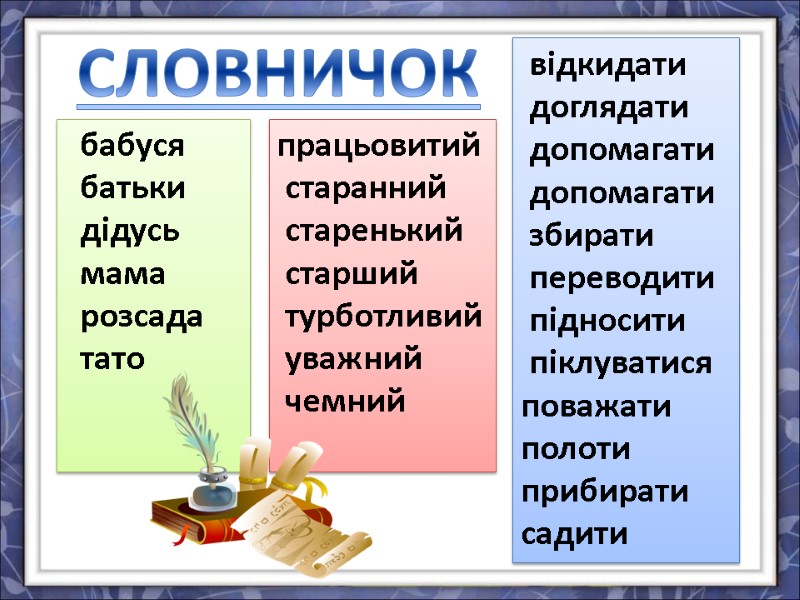 СЛОВНИЧОК

бабуся
батьки
дідусь
мама
розсада
тато

працьовитий
старанний
старенький
старший
турботливий
уважний
чемний

відкидати
доглядати
допомагати
допомагати
збирати
переводити
підносити
піклуватися
поважати
полоти
прибирати
садити